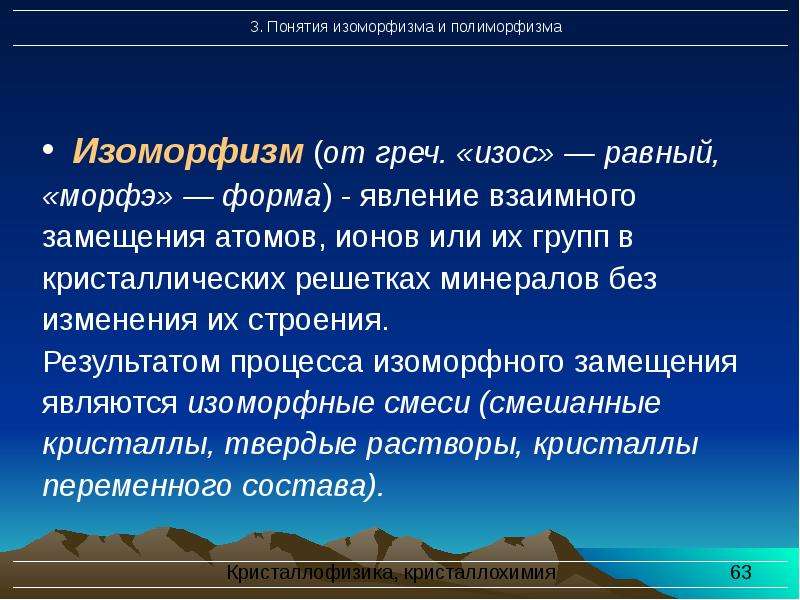 3. Понятия изоморфизма и полиморфизма

• Изоморфизм (от греч. «изос» — равный, «морфэ» — форма) - явление взаимного замещения атомов, ионов или их групп в кристаллических решетках минералов без изменения их строения.

Результатом процесса изоморфного замещения являются изоморфные смеси (смешанные кристаллы, твердые растворы, кристаллы переменного состава).

Кристаллофизика, кристаллохимия
63